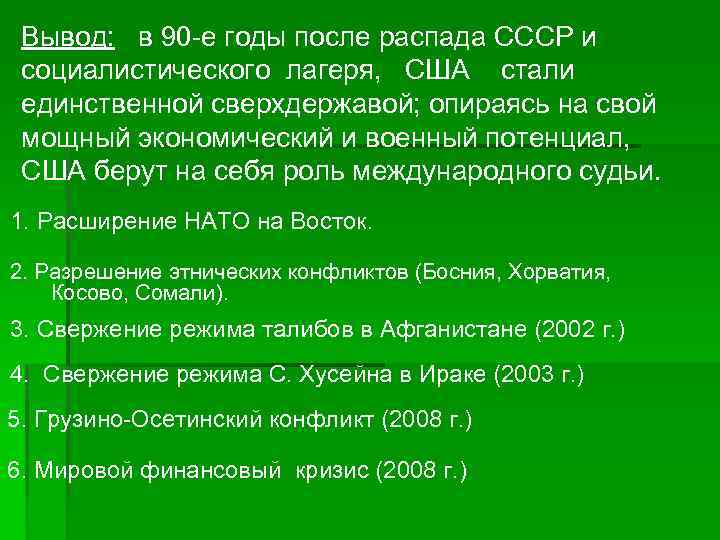 Вывод: в 90-е годы после распада СССР и социалистического лагеря, США стали единственной сверхдержавой; опираясь на свой мощный экономический и военный потенциал, США берут на себя роль международного судьи.

1. Расширение НАТО на Восток.

2. Разрешение этнических конфликтов (Босния, Хорватия, Косово, Сомали).

3. Свержение режима талибов в Афганистане (2002 г.)

4. Свержение режима С. Хусейна в Ираке (2003 г.)

5. Грузино-Осетинский конфликт (2008 г.)

6. Мировой финансовый кризис (2008 г.)